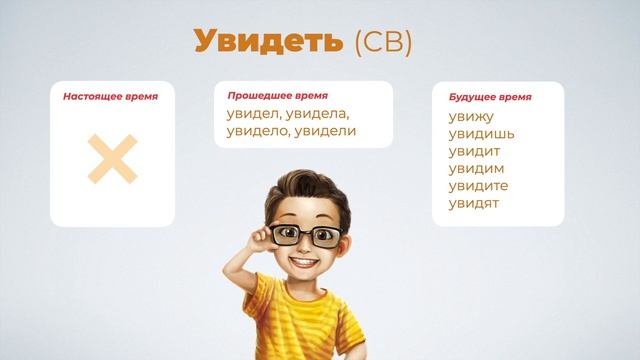 Увидеть (СВ)

Настоящее время

Прошедшее время
увидел, увидела, увидело, увидели

Будущее время
увижу
увидишь
увидит
увидим
увидите
увидят